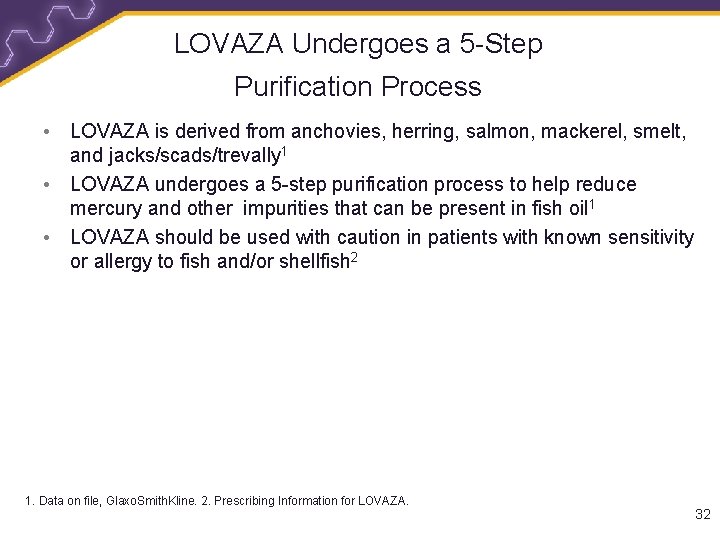 LOVAZA Undergoes a 5-Step Purification Process

• LOVAZA is derived from anchovies, herring, salmon, mackerel, smelt, and jacks/scads/trevally$^1$

• LOVAZA undergoes a 5-step purification process to help reduce mercury and other impurities that can be present in fish oil$^1$

• LOVAZA should be used with caution in patients with known sensitivity or allergy to fish and/or shellfish$^2$

1. Data on file, GlaxoSmithKline. 2. Prescribing Information for LOVAZA.

32